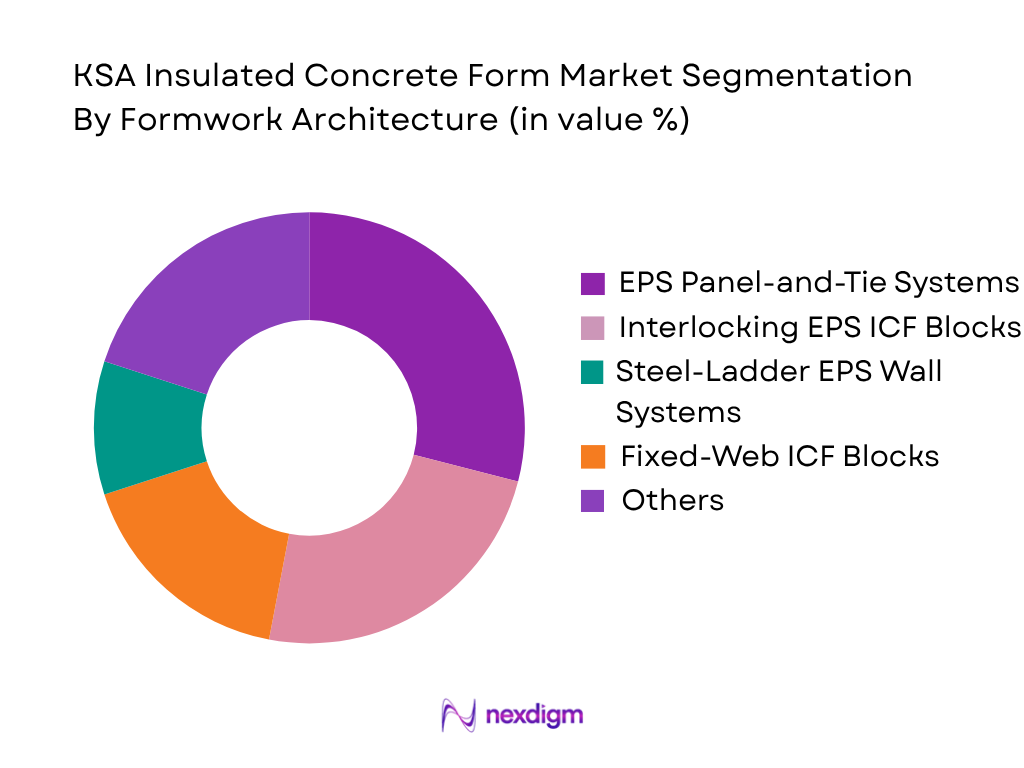 KSA Insulated Concrete Form Market Segmentation By Formwork Architecture (in value %)

EPS Panel-and-Tie Systems
Interlocking EPS ICF Blocks
Steel-Ladder EPS Wall Systems
Fixed-Web ICF Blocks
Others

nexdigm